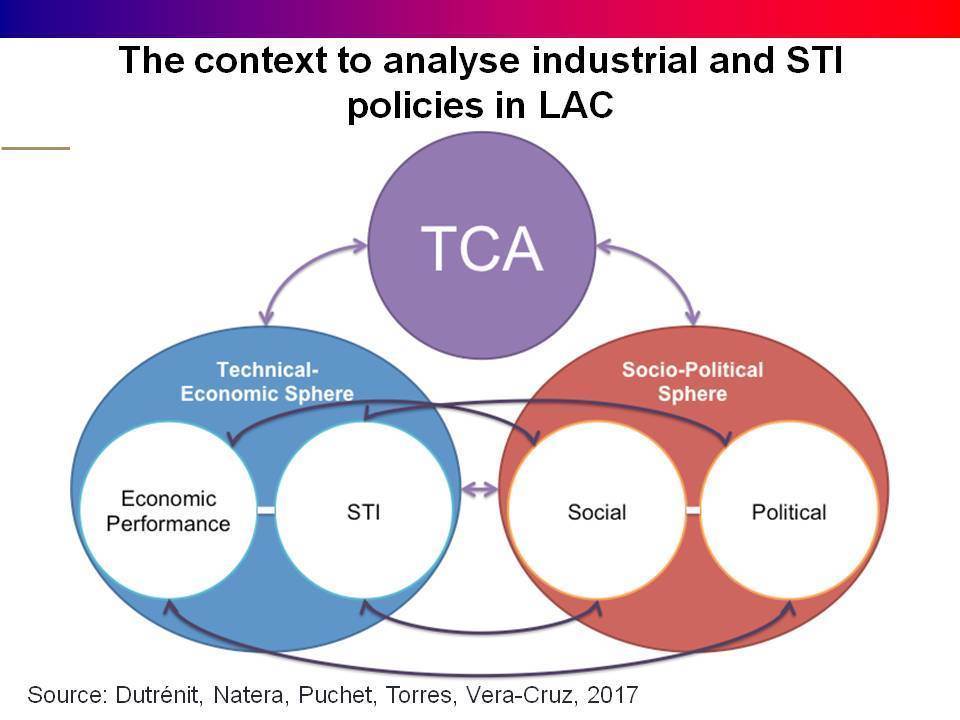 The context to analyse industrial and STI policies in LAC

TCA

Technical-Economic Sphere

Socio-Political Sphere

Economic Performance

STI

Social

Political

Source: Dutrénit, Natera, Puchet, Torres, Vera-Cruz, 2017